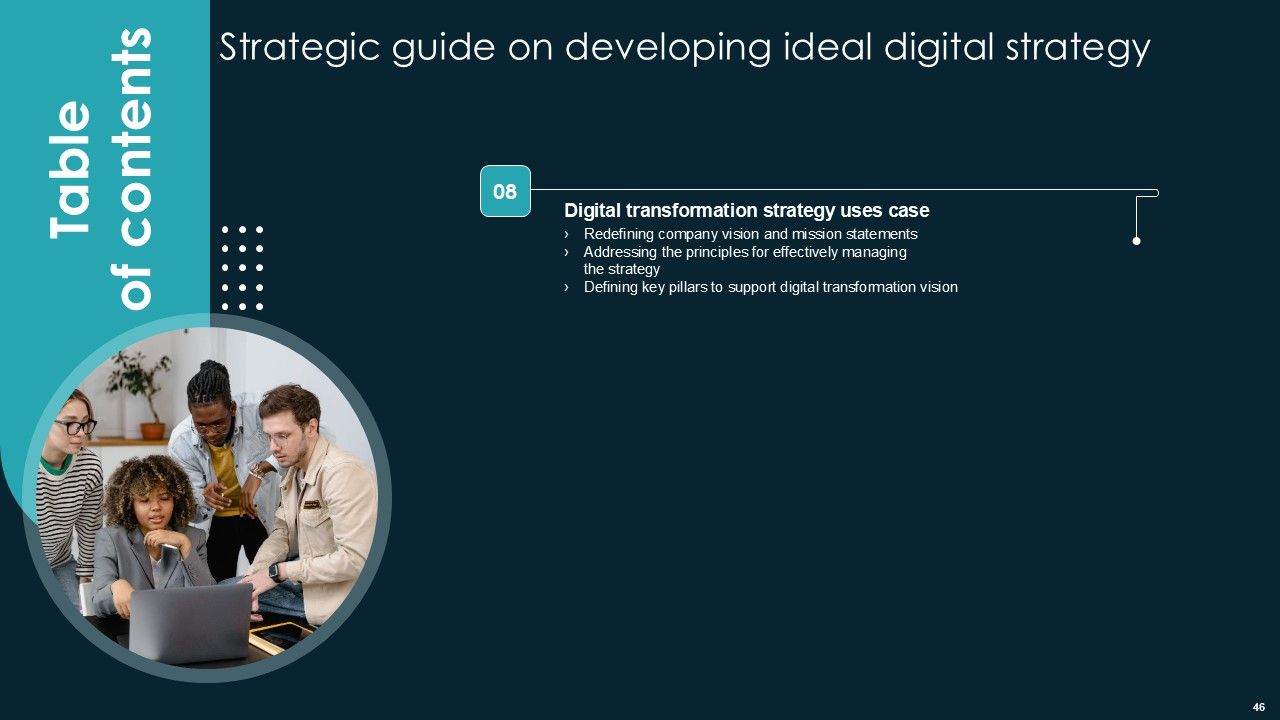 Table of contents

Strategic guide on developing ideal digital strategy

08

Digital transformation strategy uses case

› Redefining company vision and mission statements
› Addressing the principles for effectively managing the strategy
› Defining key pillars to support digital transformation vision

46